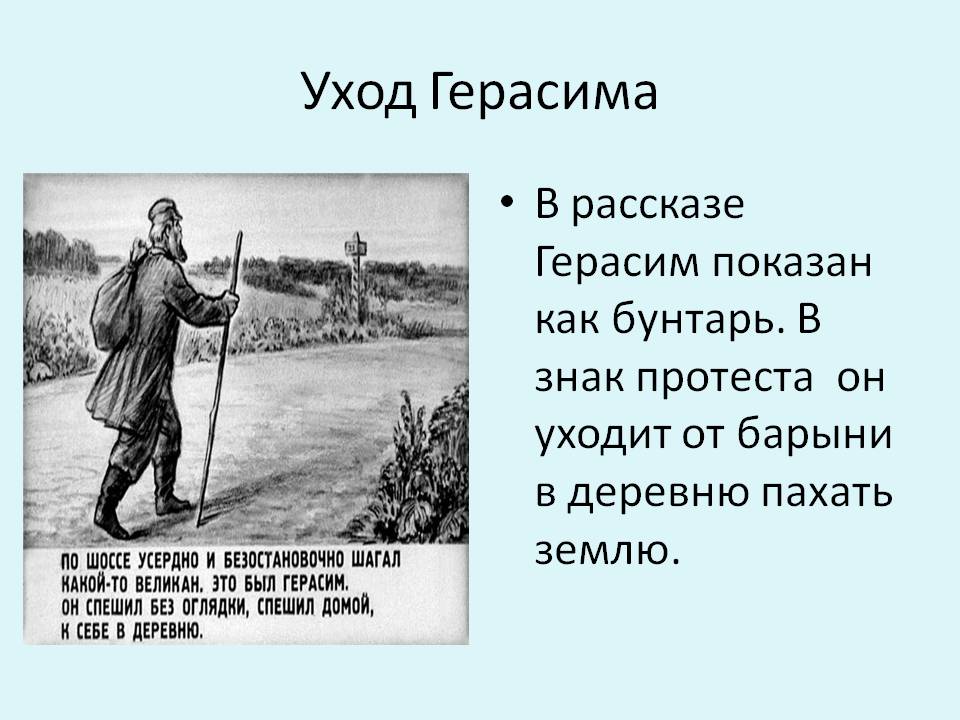 Уход Герасима

ПО ШОССЕ УСЕРДНО И БЕЗОСТАНОВОЧНО ШАГАЛ КАКОЙ-ТО ВЕЛИКАН. ЭТО БЫЛ ГЕРАСИМ. ОН СПЕШИЛ БЕЗ ОГЛЯДКИ, СПЕШИЛ ДОМОЙ, К СЕБЕ В ДЕРЕВНЮ.

• В рассказе Герасим показан как бунтарь. В знак протеста он уходит от барыни в деревню пахать землю.